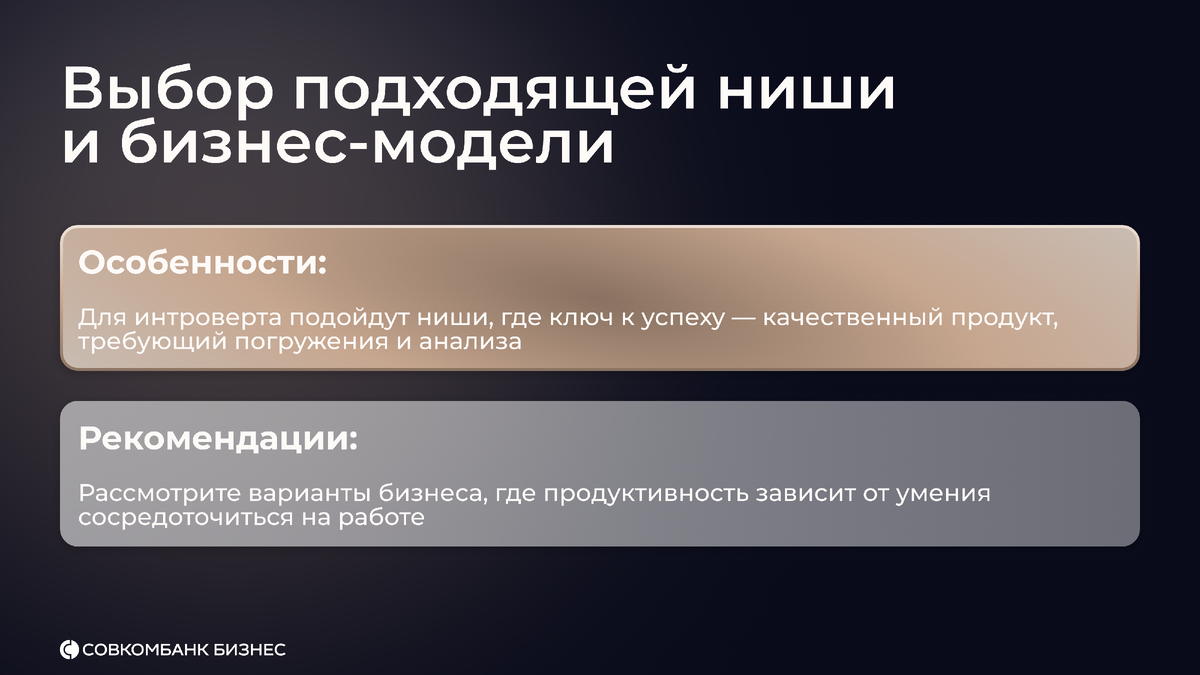 Выбор подходящей ниши и бизнес-модели

Особенности:

Для интроверта подойдут ниши, где ключ к успеху — качественный продукт, требующий погружения и анализа

Рекомендации:

Рассмотрите варианты бизнеса, где продуктивность зависит от умения сосредоточиться на работе

СОВКОМБАНК БИЗНЕС